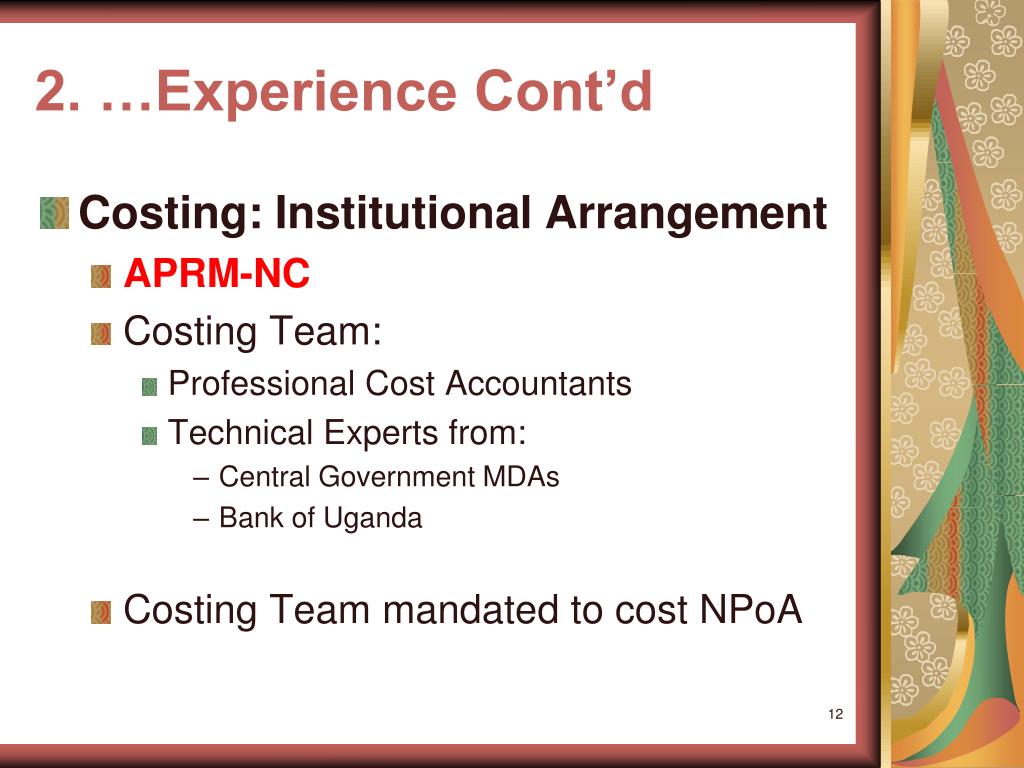 2. …Experience Cont’d

Costing: Institutional Arrangement

APRM-NC

Costing Team:

Professional Cost Accountants

Technical Experts from:

– Central Government MDAs

– Bank of Uganda

Costing Team mandated to cost NPoA

12